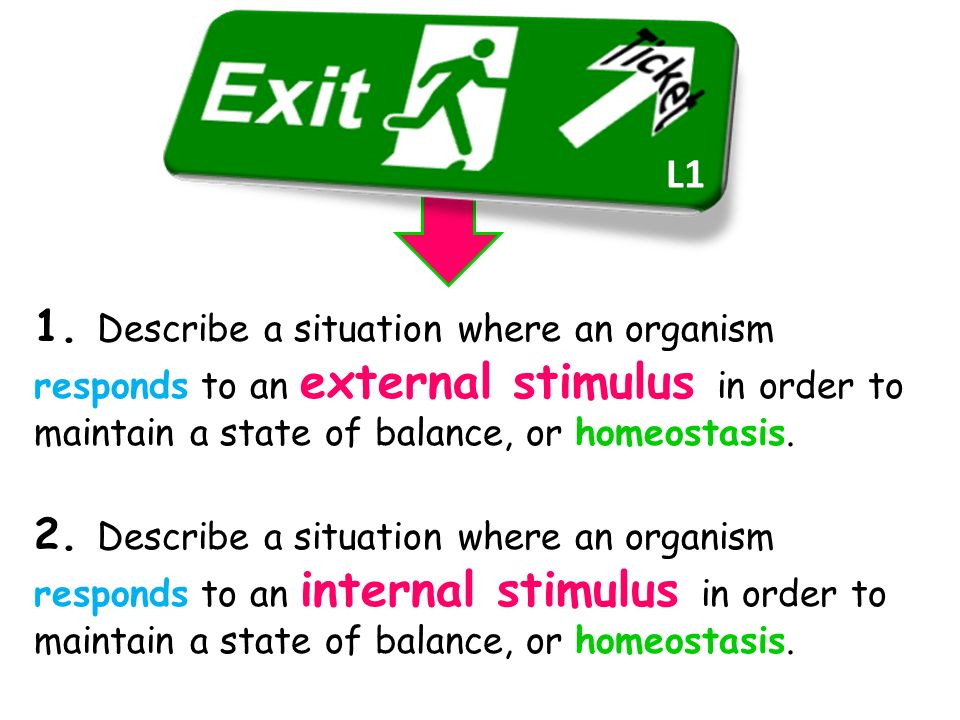 Exit Ticket L1

1. Describe a situation where an organism responds to an external stimulus in order to maintain a state of balance, or homeostasis.

2. Describe a situation where an organism responds to an internal stimulus in order to maintain a state of balance, or homeostasis.